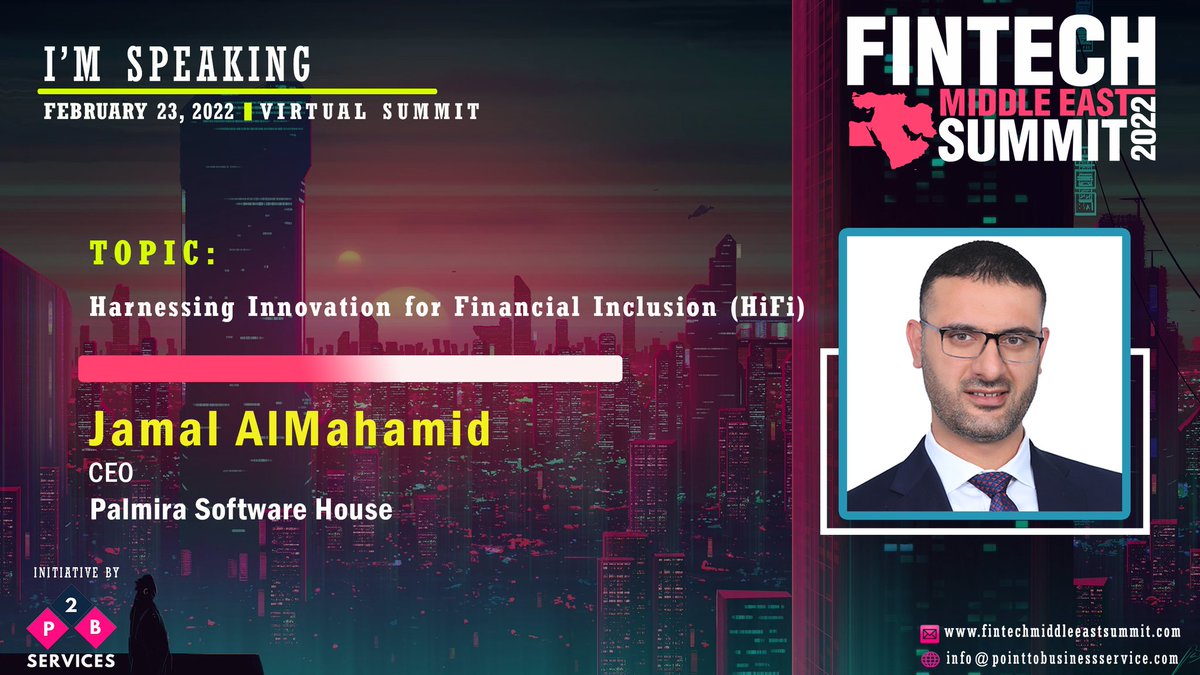 I'M SPEAKING
FEBRUARY 23, 2022 | VIRTUAL SUMMIT

FINTECH
MIDDLE EAST
SUMMIT
2022

TOPIC:
Harnessing Innovation for Financial Inclusion (HiFi)

Jamal AlMahamid
CEO
Palmira Software House

INITIATIVE BY
P 2 B
SERVICES

www.fintechmiddleeastsummit.com
info@pointtobusinessservice.com